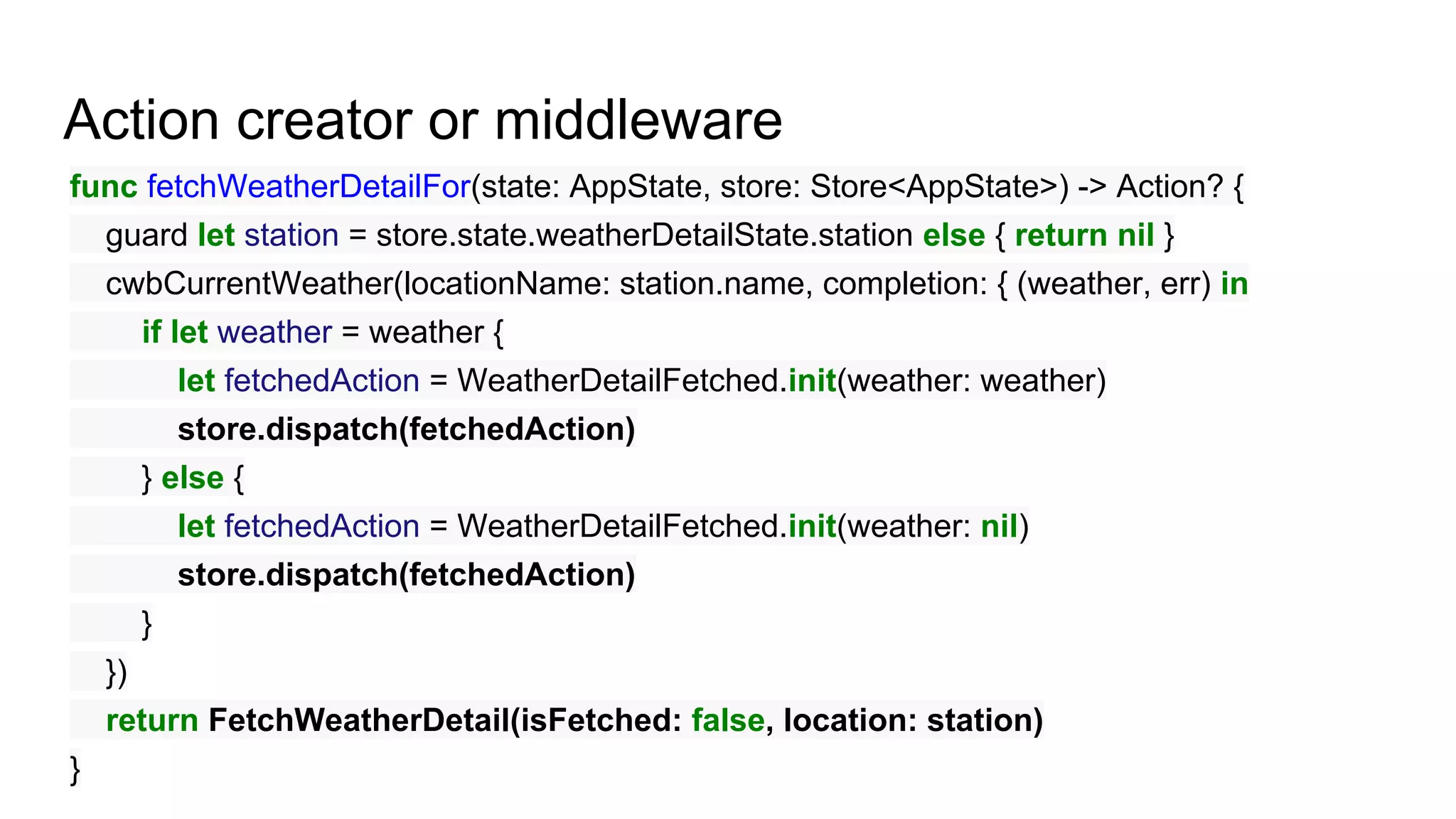 Action creator or middleware

func fetchWeatherDetailFor(state: AppState, store: Store<AppState>) -> Action? {
    guard let station = store.state.weatherDetailState.station else { return nil }
    cwbCurrentWeather(locationName: station.name, completion: { (weather, err) in
        if let weather = weather {
            let fetchedAction = WeatherDetailFetched.init(weather: weather)
            store.dispatch(fetchedAction)
        } else {
            let fetchedAction = WeatherDetailFetched.init(weather: nil)
            store.dispatch(fetchedAction)
        }
    })
    return FetchWeatherDetail(isFetched: false, location: station)
}